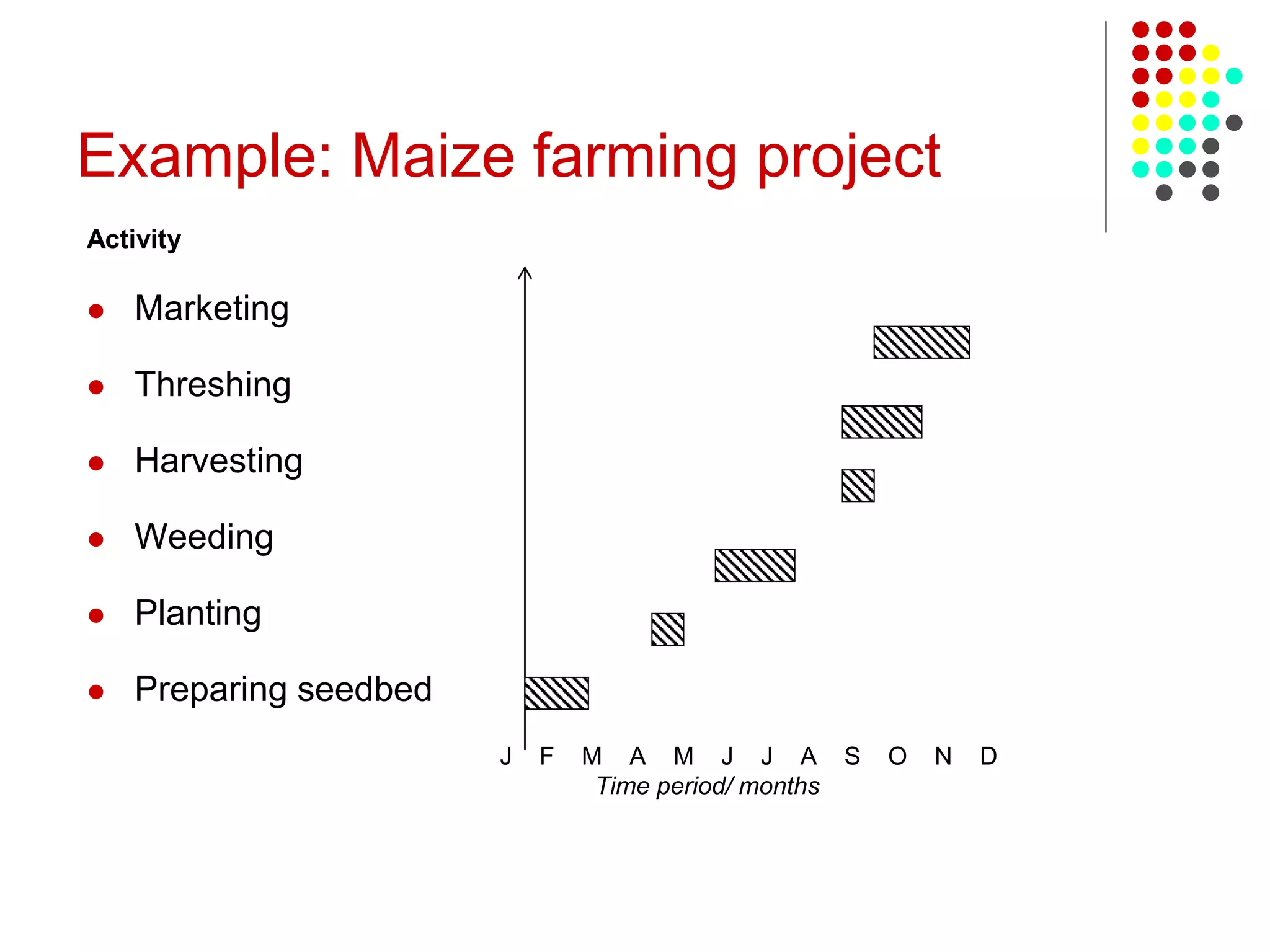 Example: Maize farming project

Activity

- Marketing
- Threshing
- Harvesting
- Weeding
- Planting
- Preparing seedbed

J F M A M J J A S O N D
Time period/ months